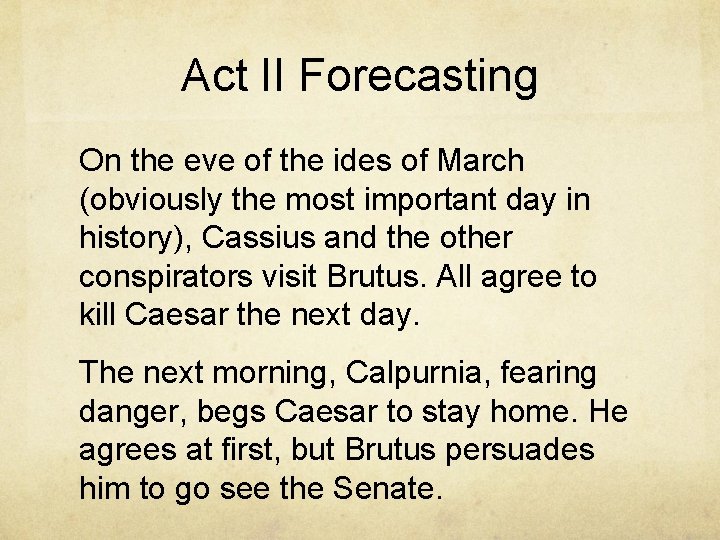 Act II Forecasting

On the eve of the ides of March (obviously the most important day in history), Cassius and the other conspirators visit Brutus. All agree to kill Caesar the next day.

The next morning, Calpurnia, fearing danger, begs Caesar to stay home. He agrees at first, but Brutus persuades him to go see the Senate.